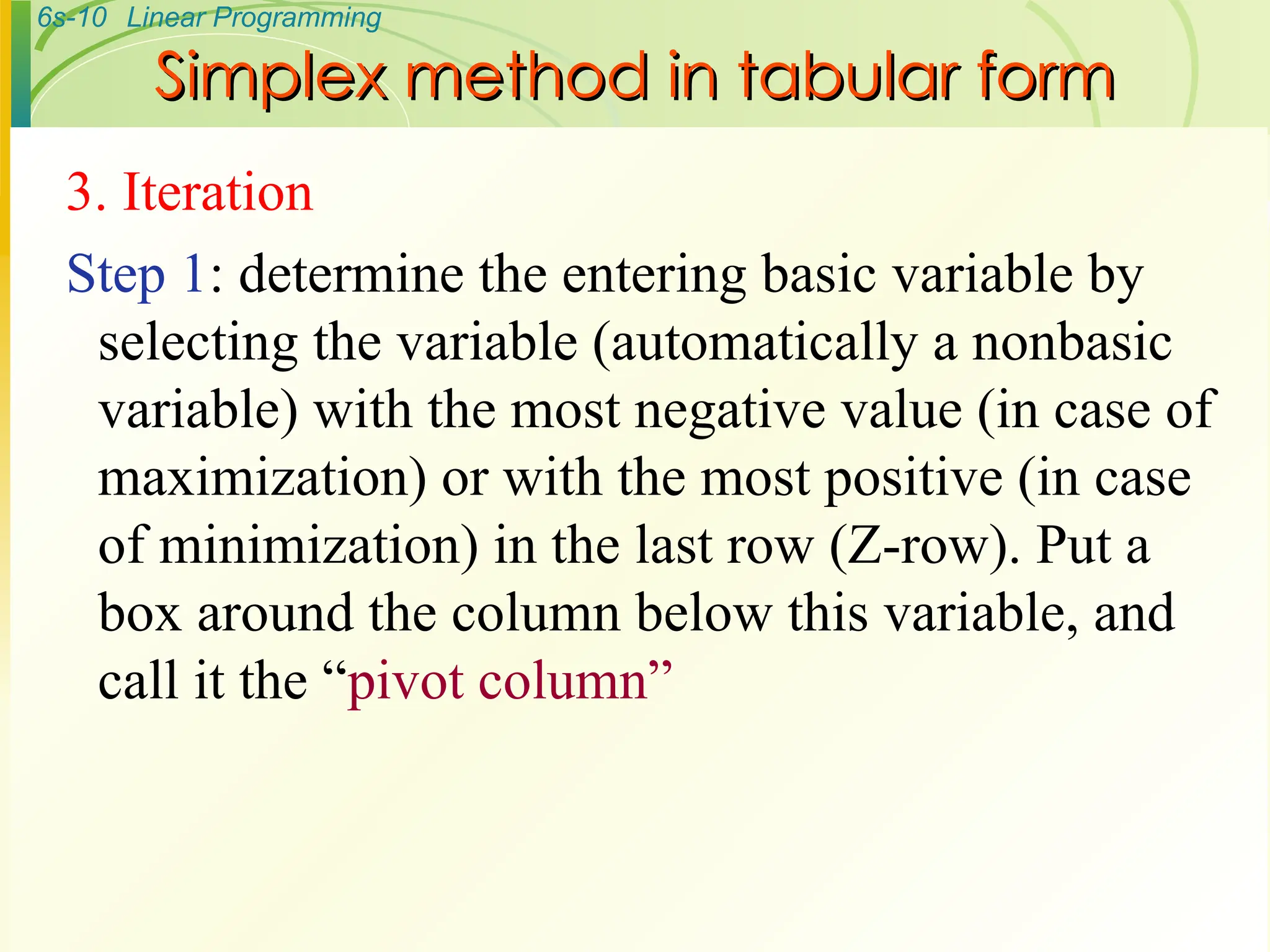 6s-10 Linear Programming

Simplex method in tabular form

3. Iteration

Step 1: determine the entering basic variable by selecting the variable (automatically a nonbasic variable) with the most negative value (in case of maximization) or with the most positive (in case of minimization) in the last row (Z-row). Put a box around the column below this variable, and call it the “pivot column”